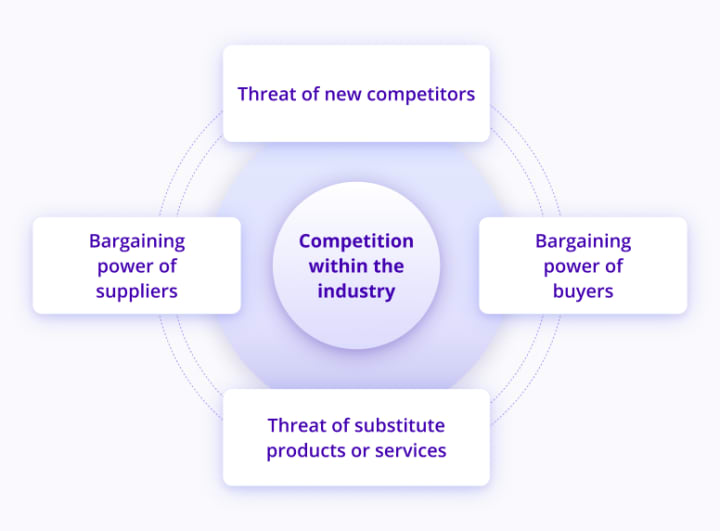 Threat of new competitors

Bargaining power of suppliers

Competition within the industry

Bargaining power of buyers

Threat of substitute products or services